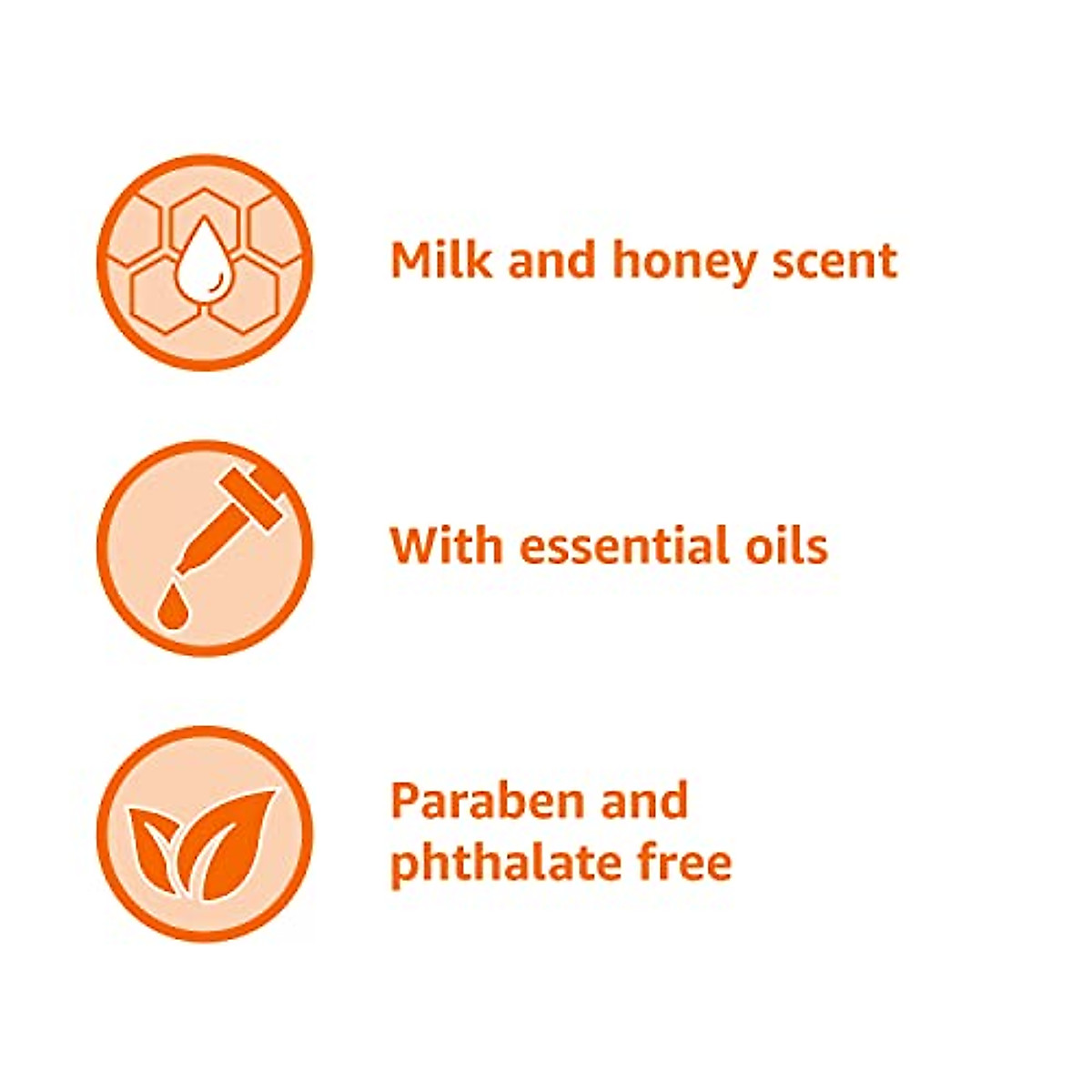 Milk and honey scent

With essential oils

Paraben and phthalate free